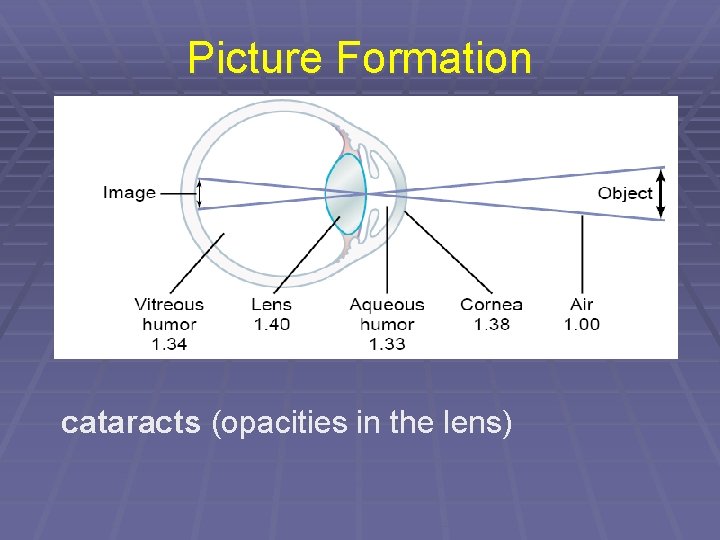 Picture Formation

Image

Object

Vitreous humor 1.34

Lens 1.40

Aqueous humor 1.33

Cornea 1.38

Air 1.00

cataracts (opacities in the lens)